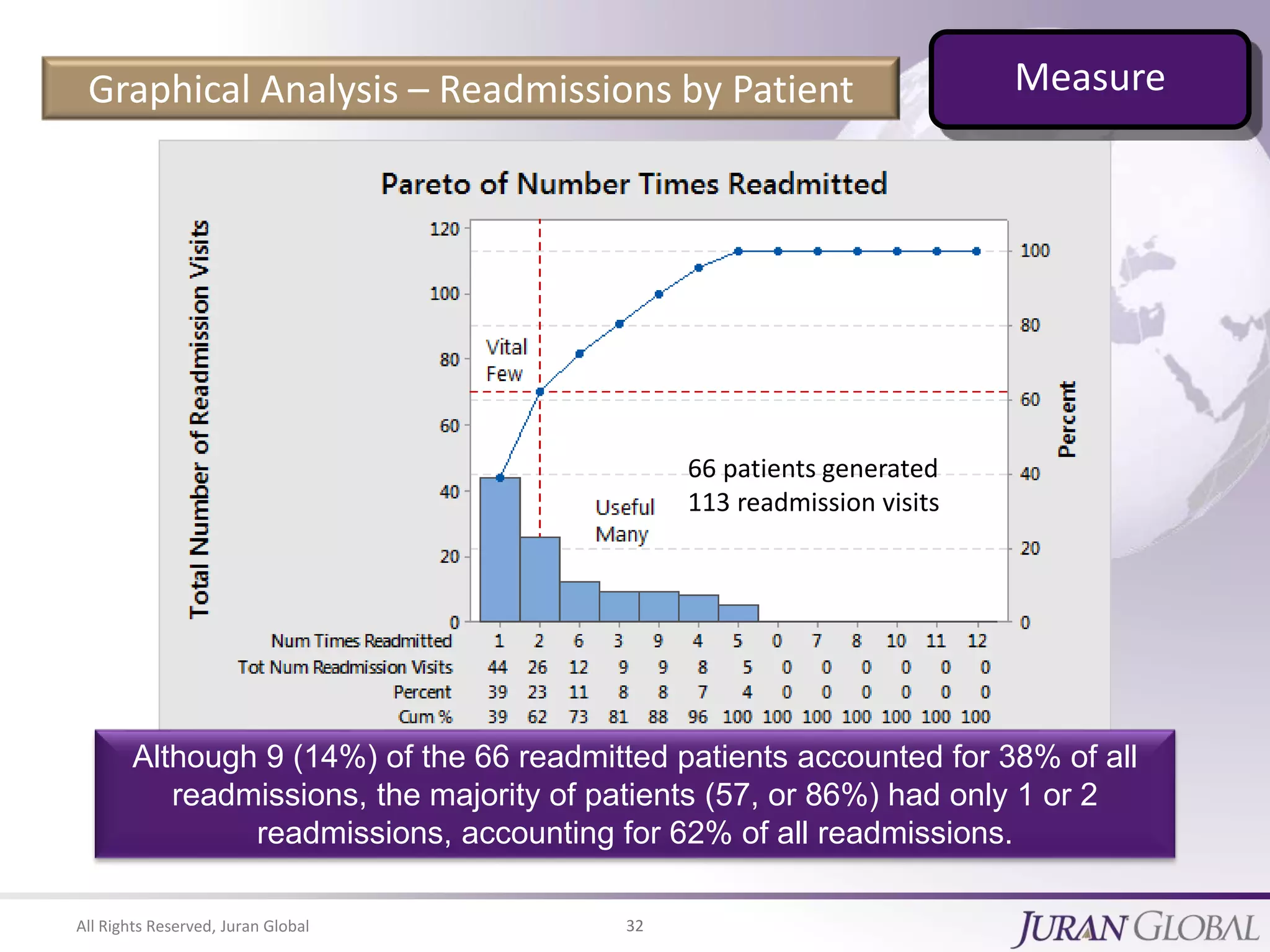 Graphical Analysis – Readmissions by Patient

Measure

Pareto of Number Times Readmitted

Total Number of Readmission Visits

120
100
80
60
40
20
0

100
80
60
40
20
0

Percent

Vital Few

Useful Many

66 patients generated 113 readmission visits

| Num Times Readmitted | 1 | 2 | 6 | 3 | 9 | 4 | 5 | 0 | 7 | 8 | 10 | 11 | 12 |
|---|---|---|---|---|---|---|---|---|---|---|---|---|---|
| Tot Num Readmission Visits | 44 | 26 | 12 | 9 | 9 | 8 | 5 | 0 | 0 | 0 | 0 | 0 | 0 |
| Percent | 39 | 23 | 11 | 8 | 8 | 7 | 4 | 0 | 0 | 0 | 0 | 0 | 0 |
| Cum % | 39 | 62 | 73 | 81 | 88 | 96 | 100 | 100 | 100 | 100 | 100 | 100 | 100 |

Although 9 (14%) of the 66 readmitted patients accounted for 38% of all readmissions, the majority of patients (57, or 86%) had only 1 or 2 readmissions, accounting for 62% of all readmissions.

All Rights Reserved, Juran Global

32

JURAN GLOBAL